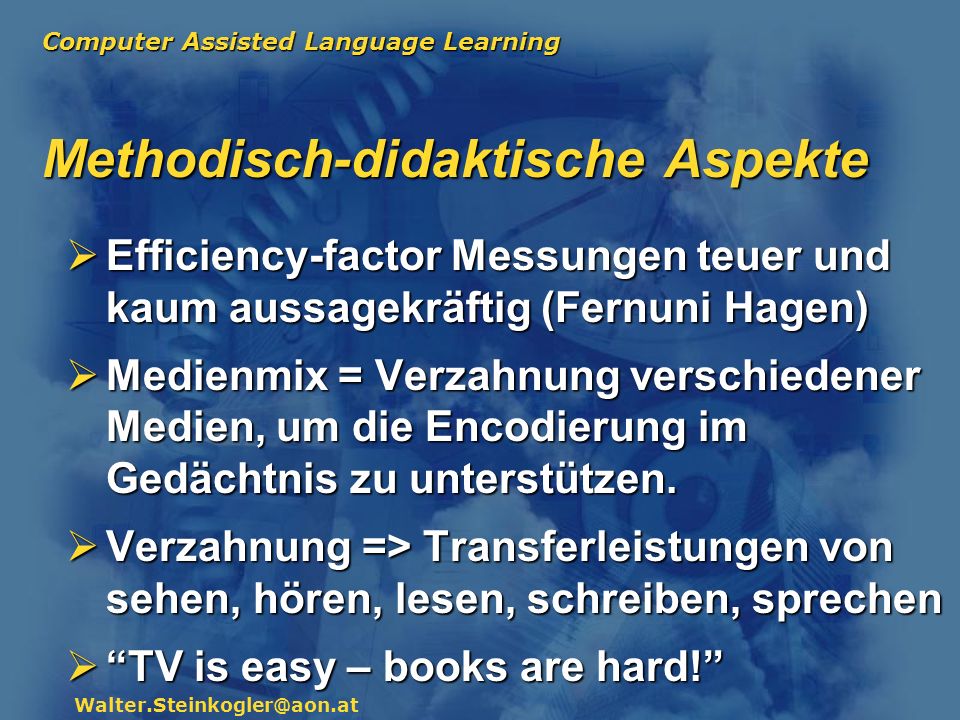 Computer Assisted Language Learning

Methodisch-didaktische Aspekte

➢ Efficiency-factor Messungen teuer und kaum aussagekräftig (Fernuni Hagen)

➢ Medienmix = Verzahnung verschiedener Medien, um die Encodierung im Gedächtnis zu unterstützen.

➢ Verzahnung => Transferleistungen von sehen, hören, lesen, schreiben, sprechen

➢ “TV is easy – books are hard!”

Walter.Steinkogler@aon.at